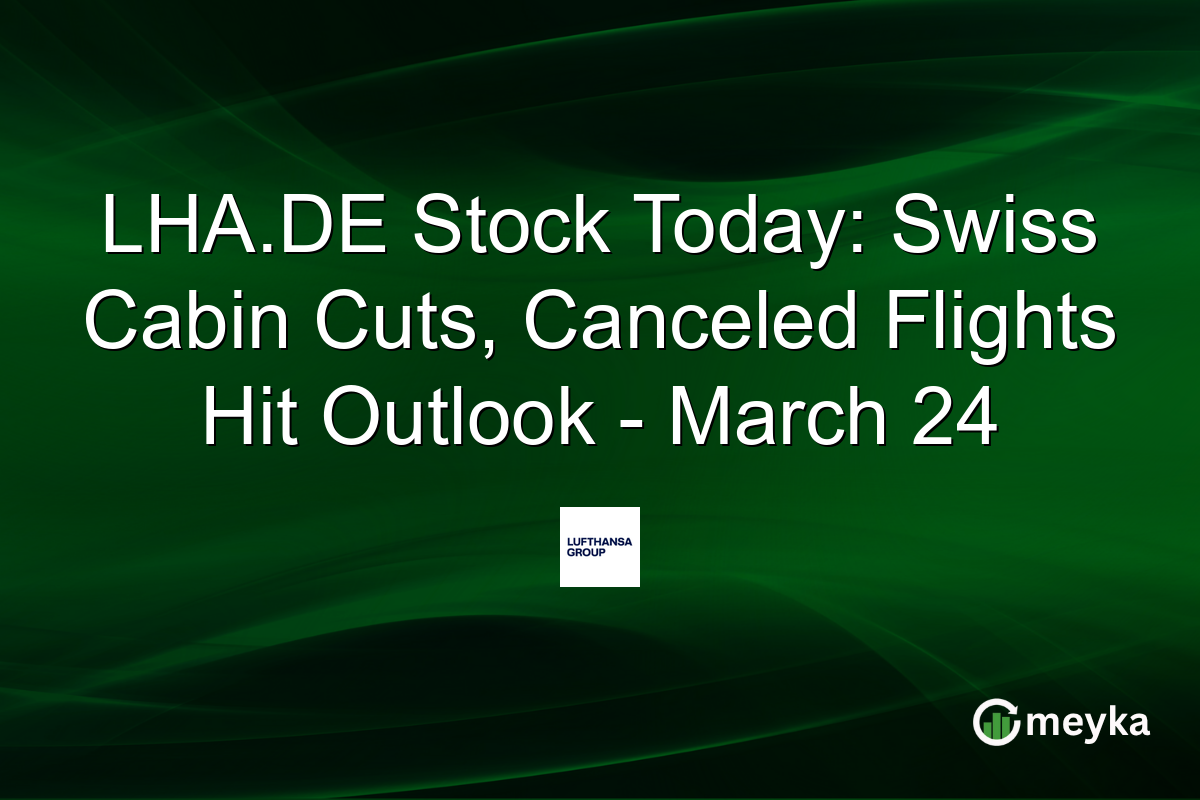 LHA.DE Stock Today: Swiss Cabin Cuts, Canceled Flights Hit Outlook - March 24

LUFTHANSA GROUP

meyka